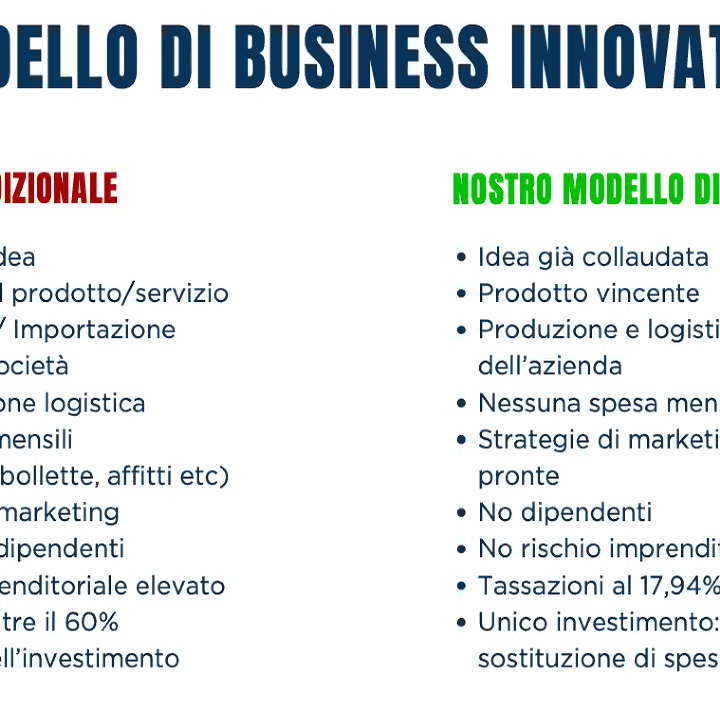 DELLO DI BUSINESS INNOVAT

DIZIONALE

dea
l prodotto/servizio
/ Importazione
ocietà
one logistica
mensili
bollette, affitti etc)
marketing
dipendenti
enditoriale elevato
tre il 60%
ell'investimento

NOSTRO MODELLO DI

• Idea già collaudata
• Prodotto vincente
• Produzione e logisti dell'azienda
• Nessuna spesa men
• Strategie di marketi pronte
• No dipendenti
• No rischio imprendit
• Tassazioni al 17,94%
• Unico investimento: sostituzione di spes